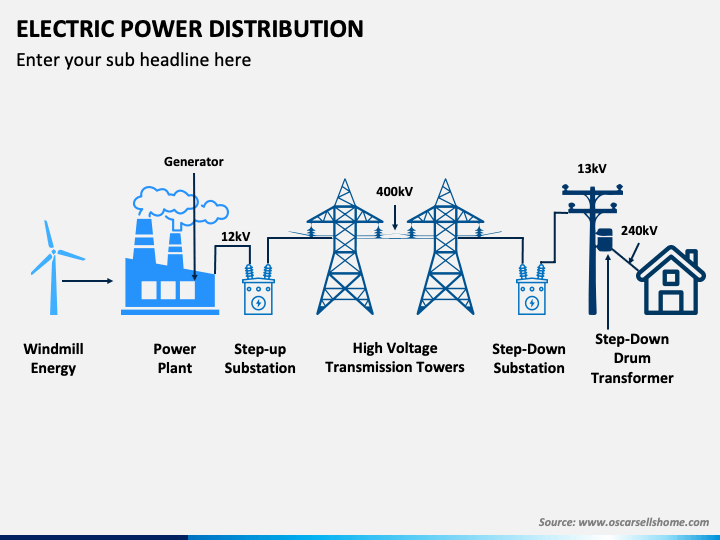 ELECTRIC POWER DISTRIBUTION

Enter your sub headline here

Generator

12kV

400kV

13kV

240kV

Windmill Energy

Power Plant

Step-up Substation

High Voltage Transmission Towers

Step-Down Substation

Step-Down Drum Transformer

Source: www.oscarsellshome.com